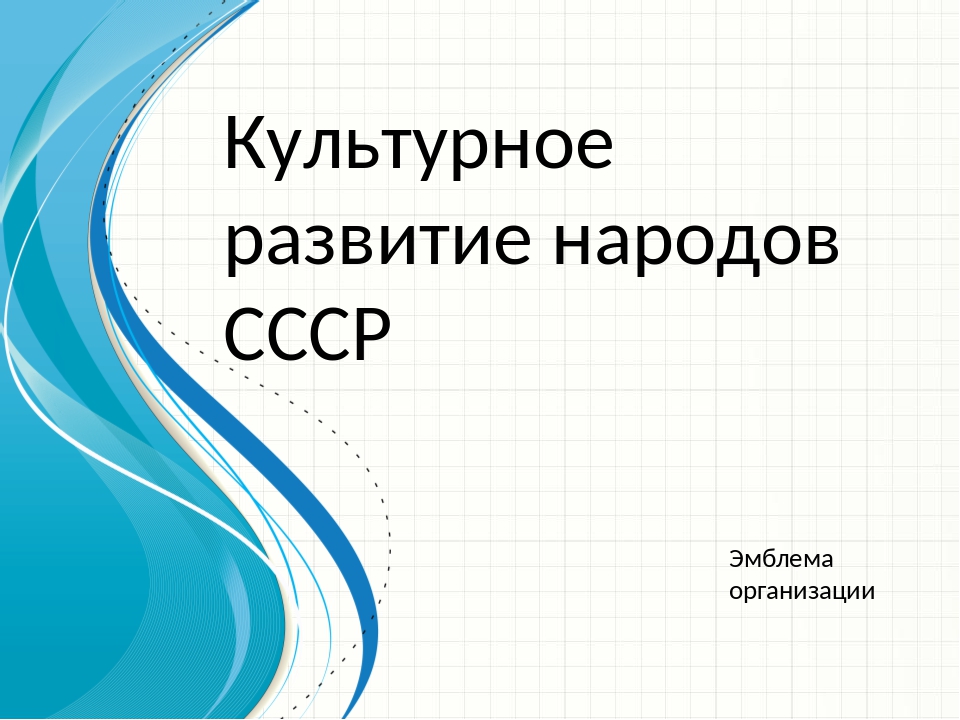 Культурное развитие народов СССР

Эмблема организации